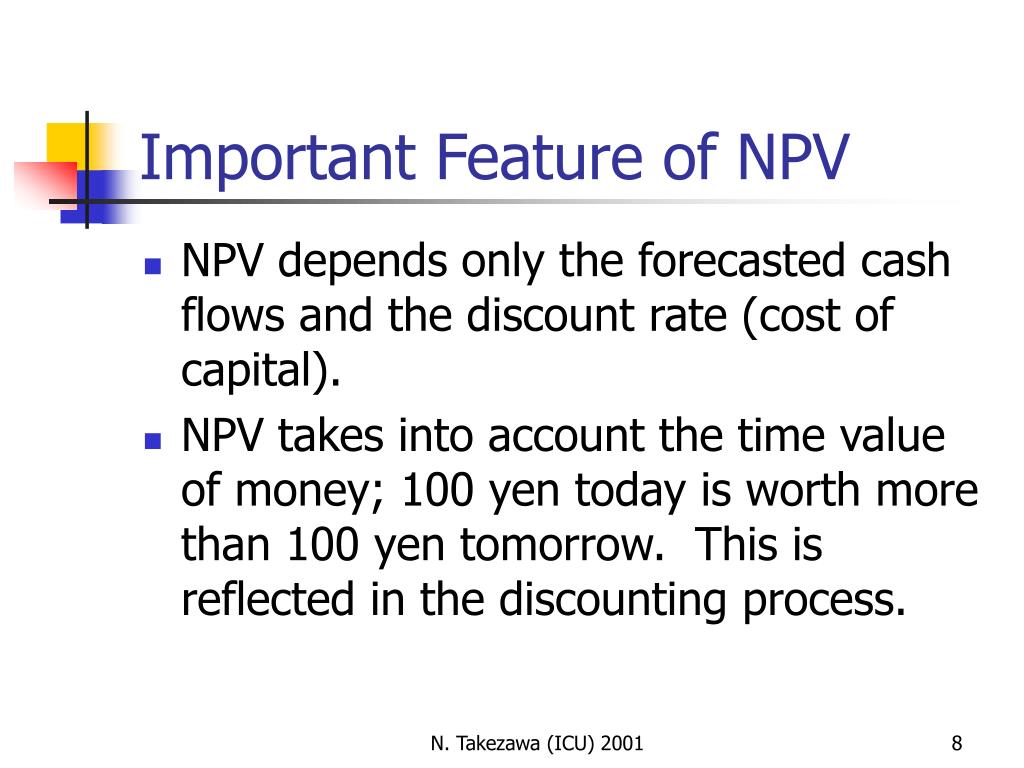 Important Feature of NPV

- NPV depends only the forecasted cash flows and the discount rate (cost of capital).
- NPV takes into account the time value of money; 100 yen today is worth more than 100 yen tomorrow.  This is reflected in the discounting process.

N. Takezawa (ICU) 2001

8